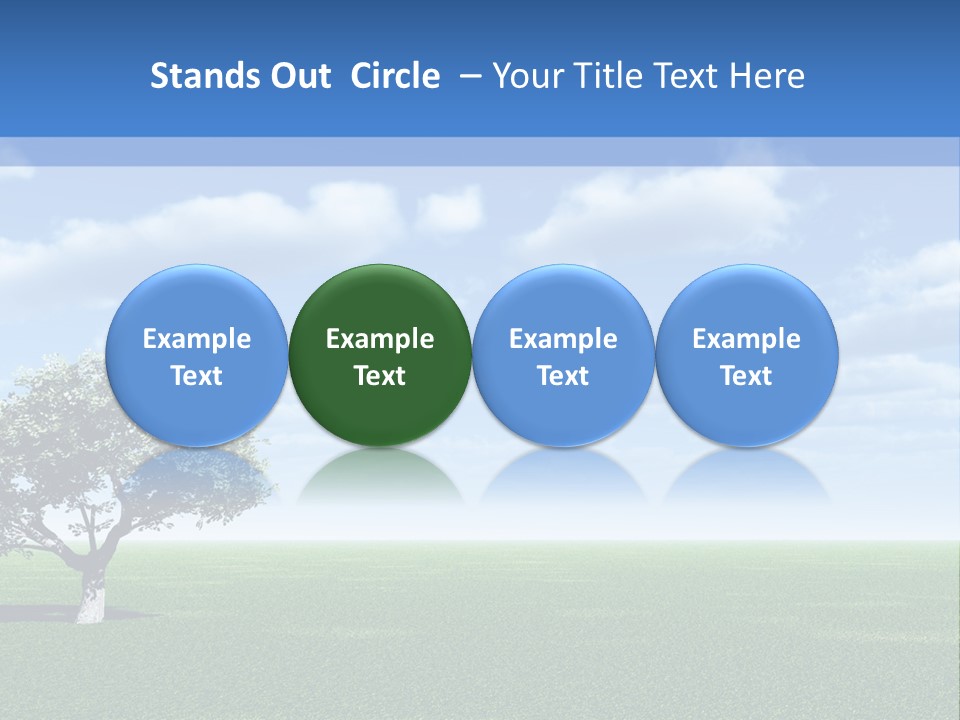 Stands Out Circle – Your Title Text Here

Example Text

Example Text

Example Text

Example Text